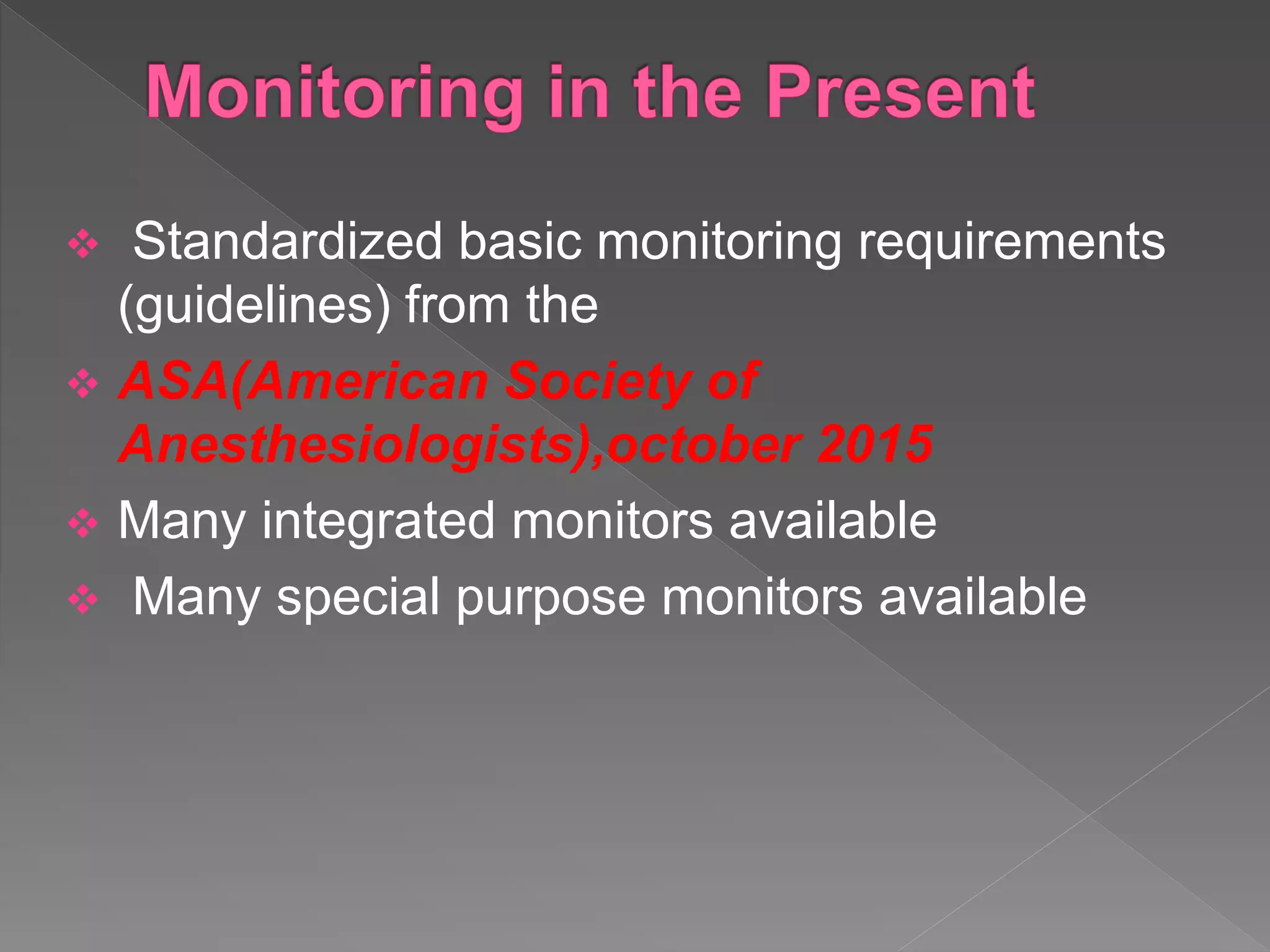 Monitoring in the Present

❖ Standardized basic monitoring requirements (guidelines) from the

❖ ASA(American Society of Anesthesiologists),october 2015

❖ Many integrated monitors available

❖ Many special purpose monitors available